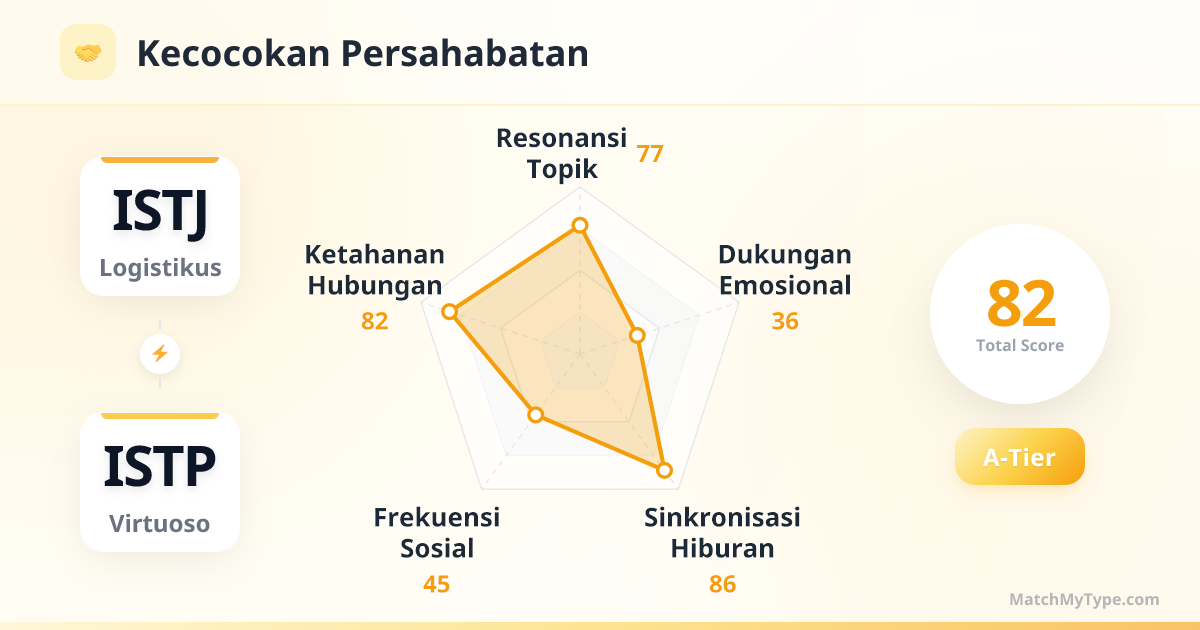 Kecocokan Persahabatan

ISTJ
Logistikus

ISTP
Virtuoso

Resonansi Topik 77

Dukungan Emosional 36

Sinkronisasi Hiburan 86

Frekuensi Sosial 45

Ketahanan Hubungan 82

82
Total Score

A-Tier

MatchMyType.com